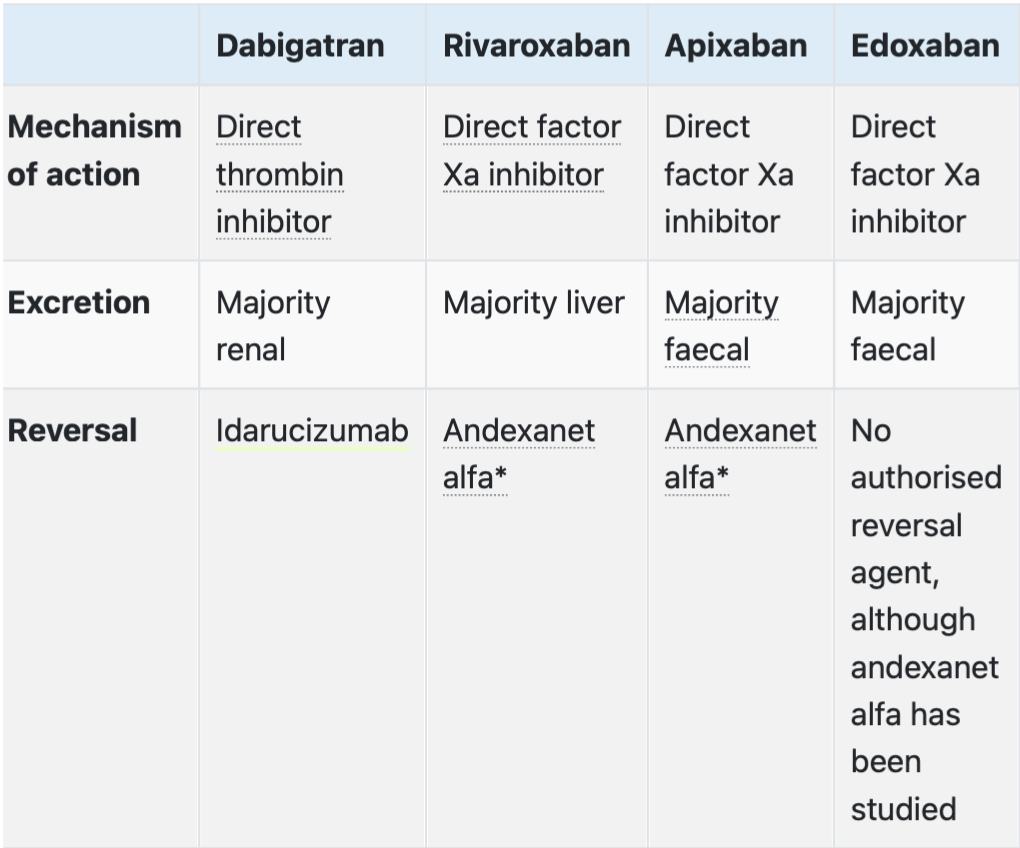 | | Dabigatran | Rivaroxaban | Apixaban | Edoxaban |
|---|---|---|---|---|
| Mechanism of action | Direct thrombin inhibitor | Direct factor Xa inhibitor | Direct factor Xa inhibitor | Direct factor Xa inhibitor |
| Excretion | Majority renal | Majority liver | Majority faecal | Majority faecal |
| Reversal | Idarucizumab | Andexanet alfa* | Andexanet alfa* | No authorised reversal agent, although andexanet alfa has been studied |